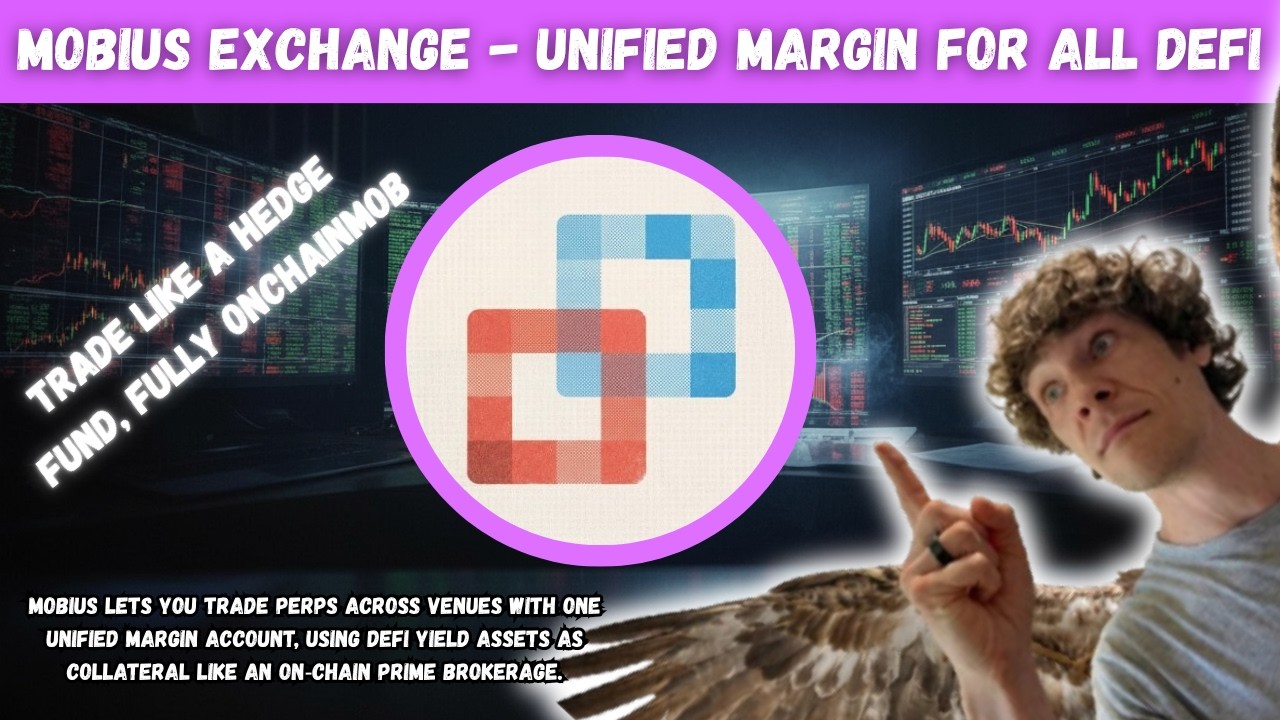 MOBIUS EXCHANGE - UNIFIED MARGIN FOR ALL DEFI

TRADE LIKE A HEDGE FUND, FULLY ONCHAINMOB

MOBIUS LETS YOU TRADE PERPS ACROSS VENUES WITH ONE UNIFIED MARGIN ACCOUNT, USING DEFI YIELD ASSETS AS COLLATERAL LIKE AN ON-CHAIN PRIME BROKERAGE.